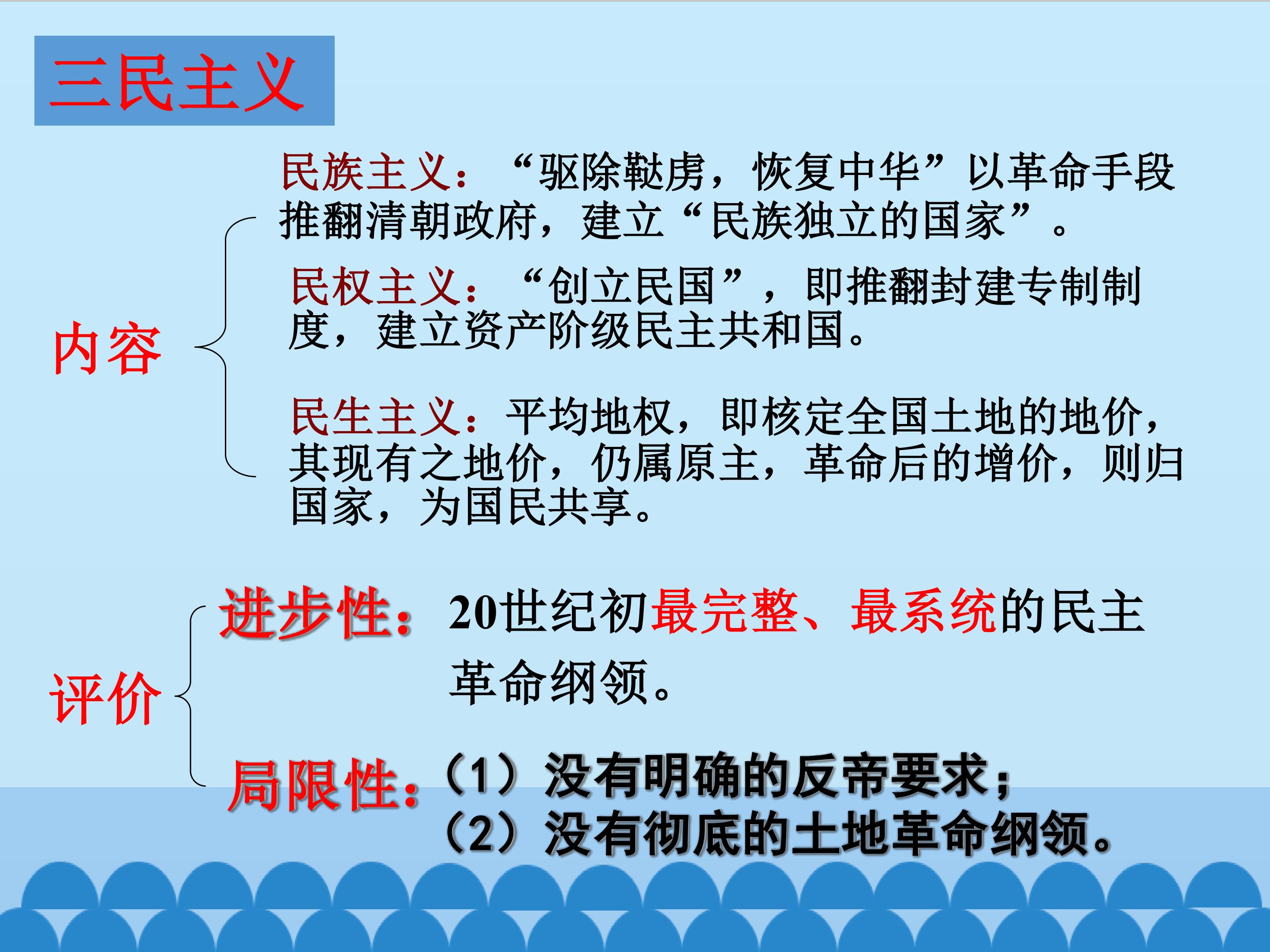 三民主义

内容

民族主义：“驱除鞑虏，恢复中华”以革命手段推翻清朝政府，建立“民族独立的国家”。

民权主义：“创立民国”，即推翻封建专制制度，建立资产阶级民主共和国。

民生主义：平均地权，即核定全国土地的地价，其现有之地价，仍属原主，革命后的增价，则归国家，为国民共享。

评价

进步性：20世纪初最完整、最系统的民主革命纲领。

局限性：（1）没有明确的反帝要求；
（2）没有彻底的土地革命纲领。